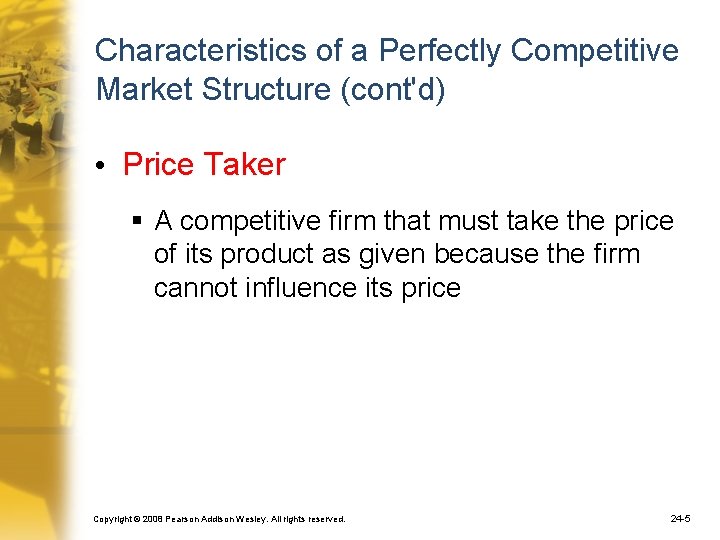 Characteristics of a Perfectly Competitive Market Structure (cont'd)

• Price Taker

▪ A competitive firm that must take the price of its product as given because the firm cannot influence its price

Copyright © 2008 Pearson Addison Wesley. All rights reserved.

24-5